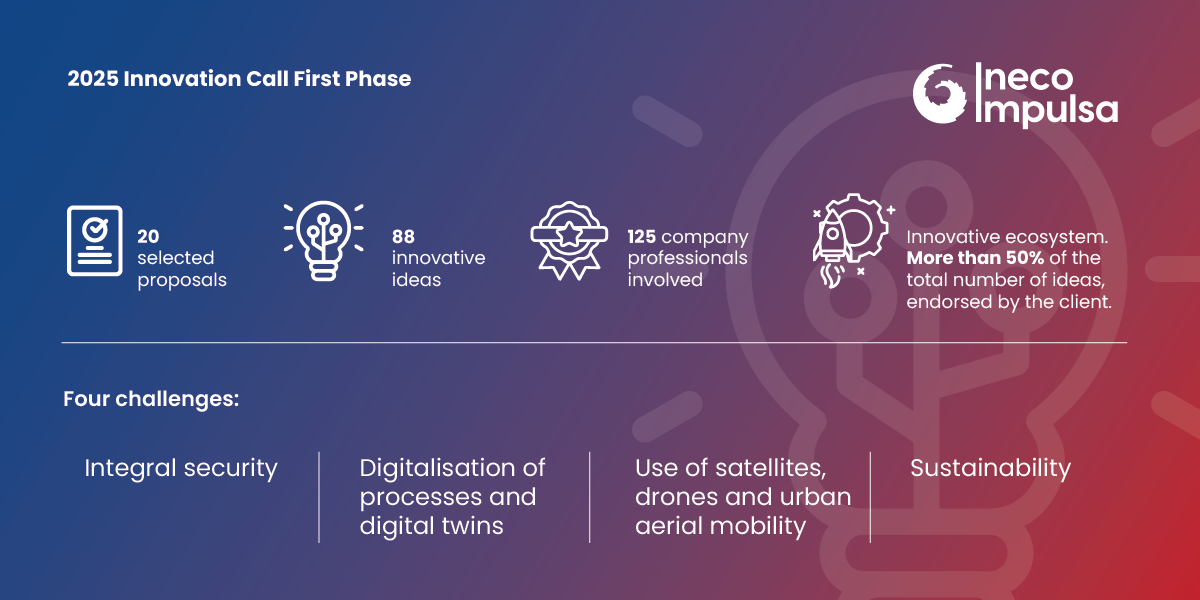 2025 Innovation Call First Phase

Ineco Impulsa

20 selected proposals

88 innovative ideas

125 company professionals involved

Innovative ecosystem. More than 50% of the total number of ideas, endorsed by the client.

Four challenges:

Integral security

Digitalisation of processes and digital twins

Use of satellites, drones and urban aerial mobility

Sustainability